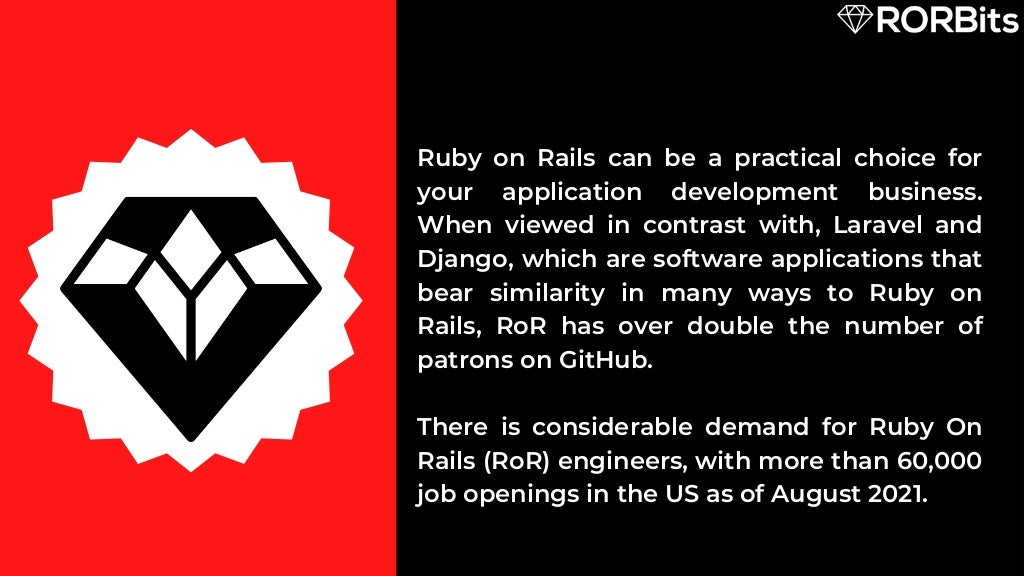 RORBits

Ruby on Rails can be a practical choice for your application development business. When viewed in contrast with, Laravel and Django, which are software applications that bear similarity in many ways to Ruby on Rails, RoR has over double the number of patrons on GitHub.

There is considerable demand for Ruby On Rails (RoR) engineers, with more than 60,000 job openings in the US as of August 2021.